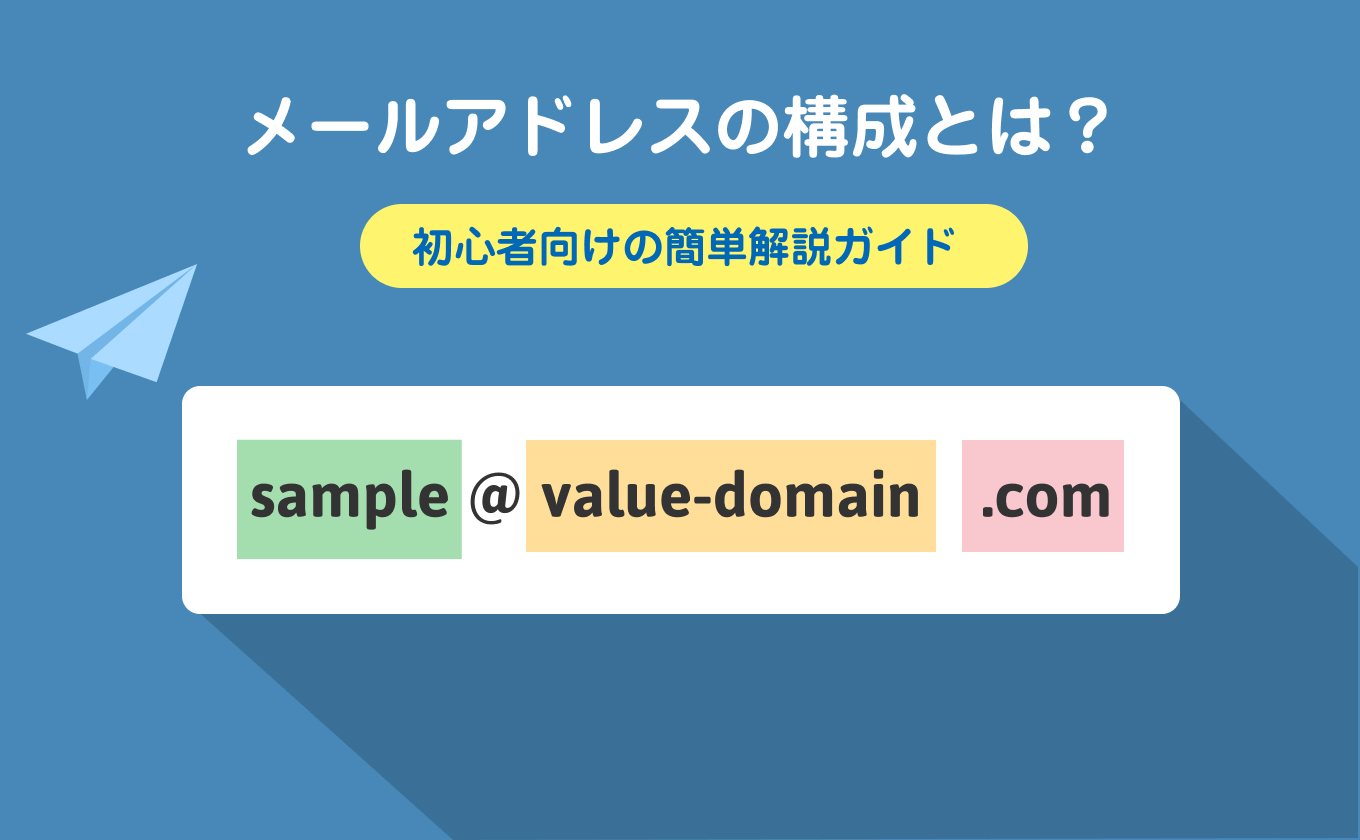 メールアドレスの構成とは？

初心者向けの簡単解説ガイド

sample @ value-domain .com